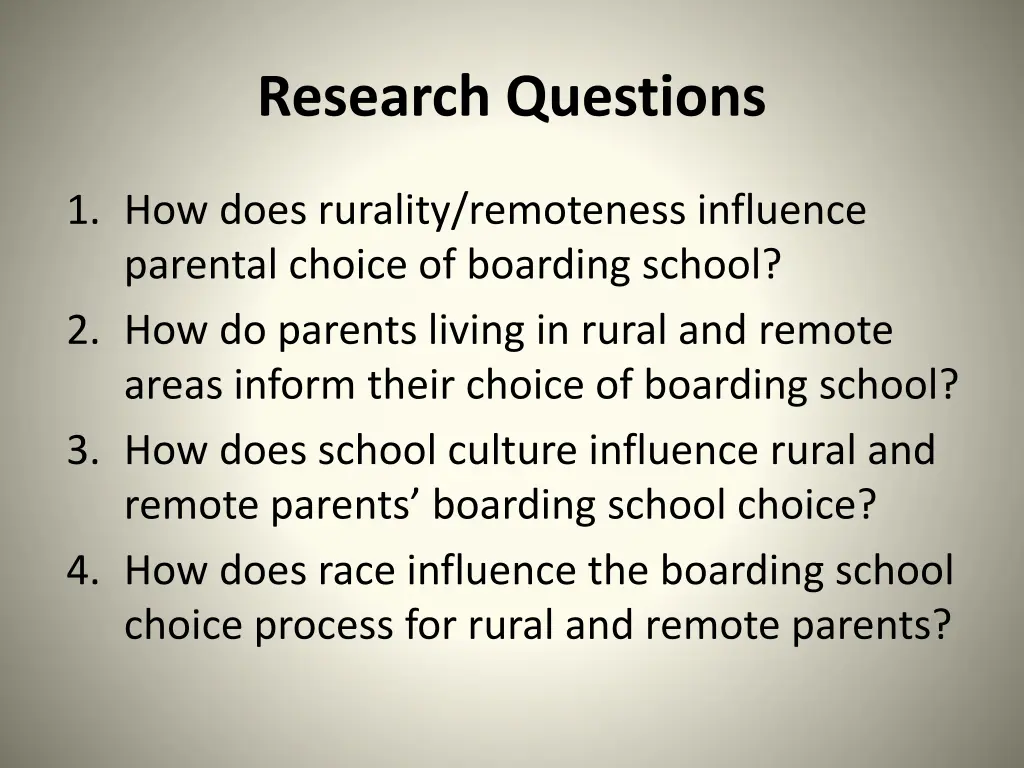 Research Questions

1. How does rurality/remoteness influence parental choice of boarding school?
2. How do parents living in rural and remote areas inform their choice of boarding school?
3. How does school culture influence rural and remote parents’ boarding school choice?
4. How does race influence the boarding school choice process for rural and remote parents?